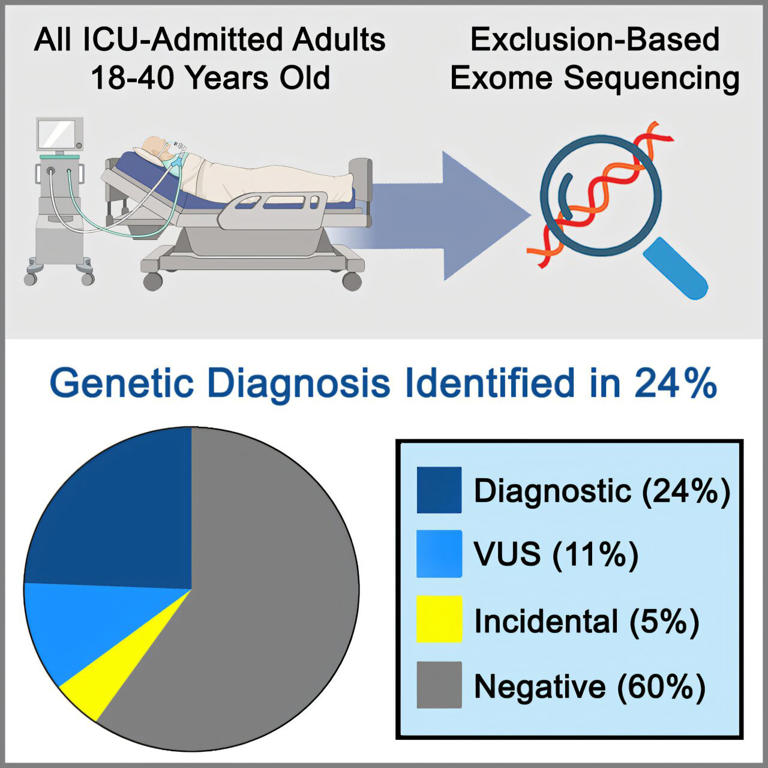 All ICU-Admitted Adults 18-40 Years Old

Exclusion-Based Exome Sequencing

Genetic Diagnosis Identified in 24%

Diagnostic (24%)
VUS (11%)
Incidental (5%)
Negative (60%)